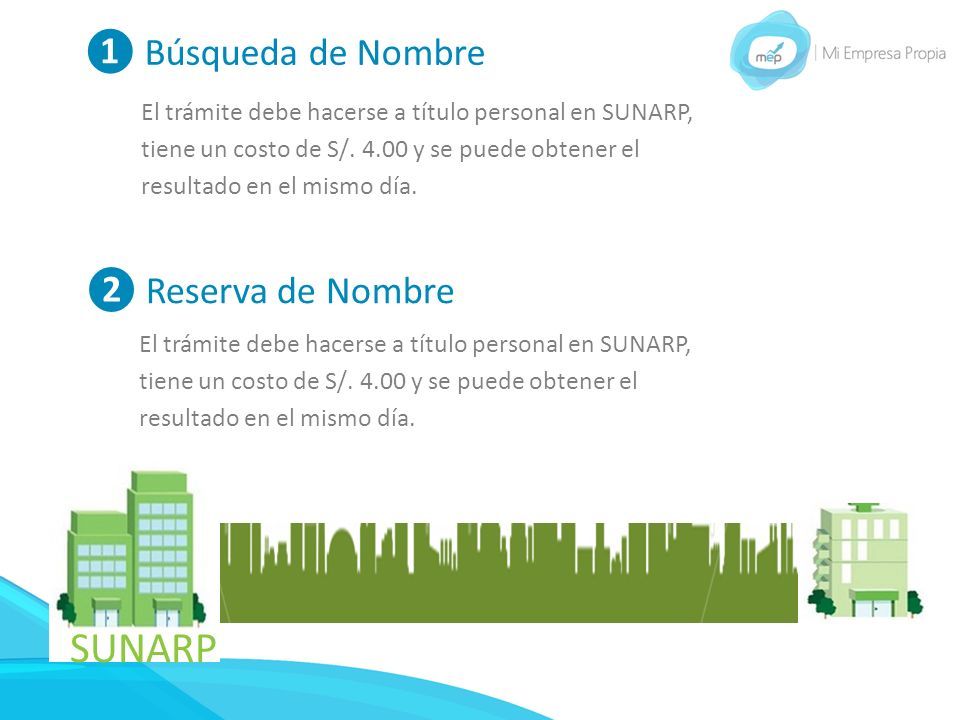 1 Búsqueda de Nombre

mep | Mi Empresa Propia

El trámite debe hacerse a título personal en SUNARP, tiene un costo de S/. 4.00 y se puede obtener el resultado en el mismo día.

2 Reserva de Nombre

El trámite debe hacerse a título personal en SUNARP, tiene un costo de S/. 4.00 y se puede obtener el resultado en el mismo día.

SUNARP